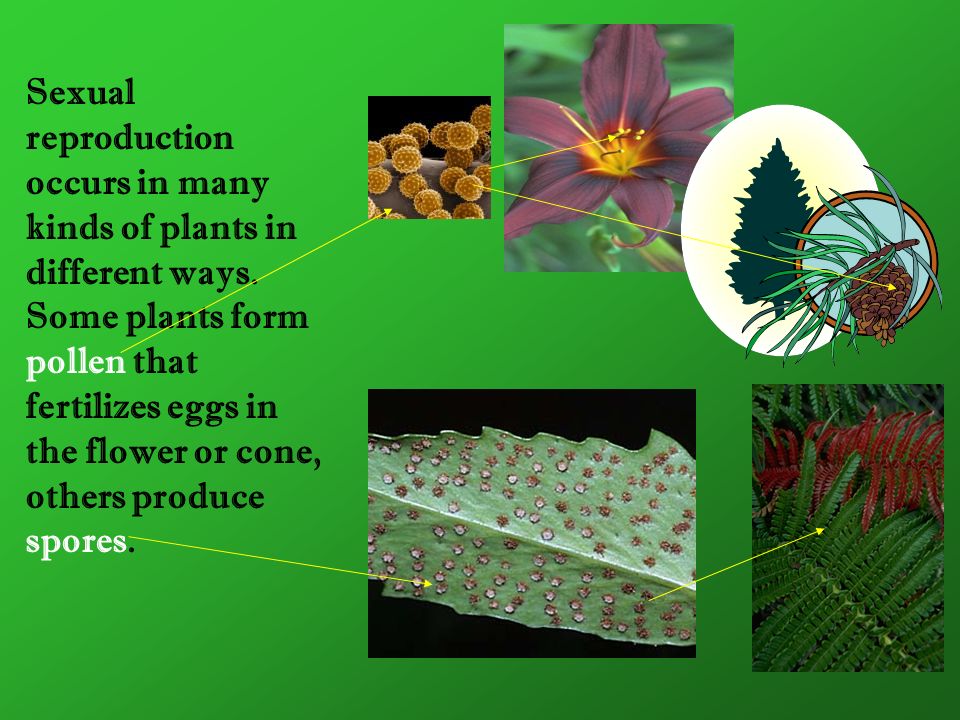 Sexual reproduction occurs in many kinds of plants in different ways. Some plants form pollen that fertilizes eggs in the flower or cone, others produce spores.